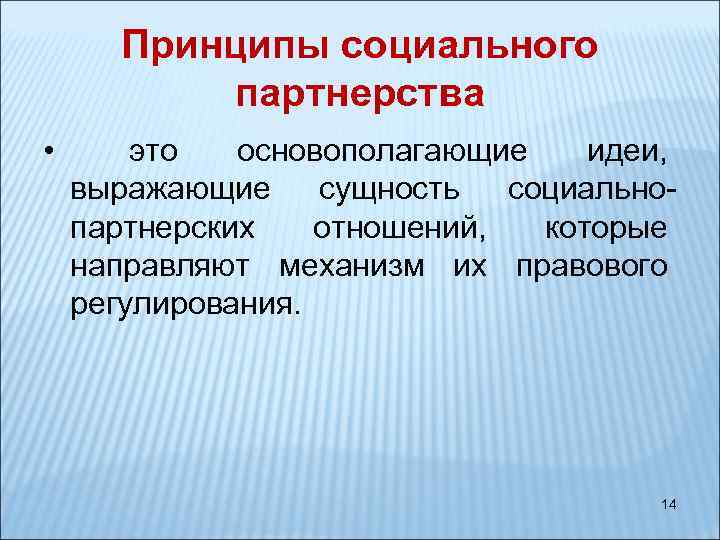 Принципы социального партнерства

• это основополагающие идеи, выражающие сущность социально-партнерских отношений, которые направляют механизм их правового регулирования.

14